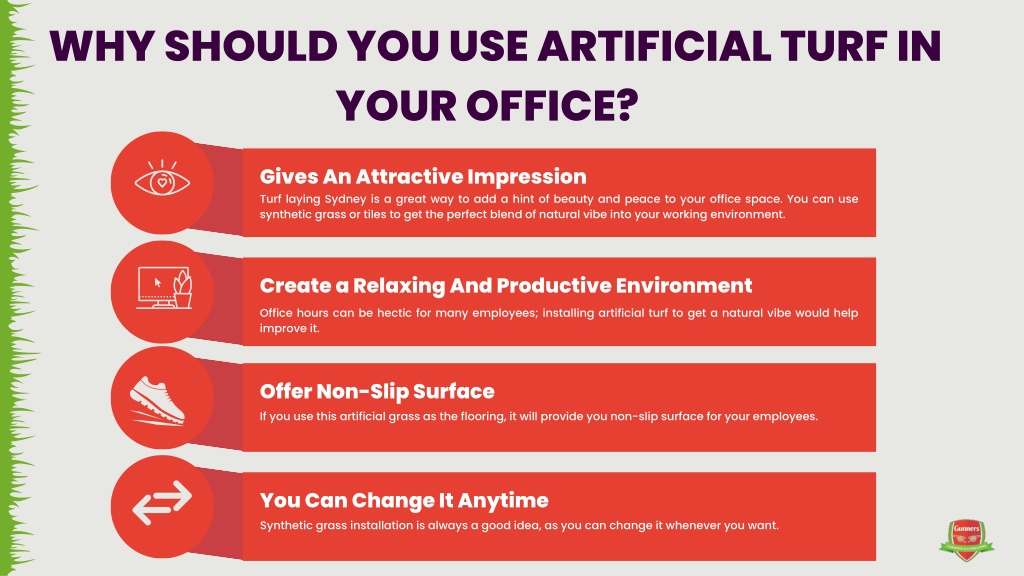 WHY SHOULD YOU USE ARTIFICIAL TURF IN YOUR OFFICE?

Gives An Attractive Impression
Turf laying Sydney is a great way to add a hint of beauty and peace to your office space. You can use synthetic grass or tiles to get the perfect blend of natural vibe into your working environment.

Create a Relaxing And Productive Environment
Office hours can be hectic for many employees; installing artificial turf to get a natural vibe would help improve it.

Offer Non-Slip Surface
If you use this artificial grass as the flooring, it will provide you non-slip surface for your employees.

You Can Change It Anytime
Synthetic grass installation is always a good idea, as you can change it whenever you want.

Gunners